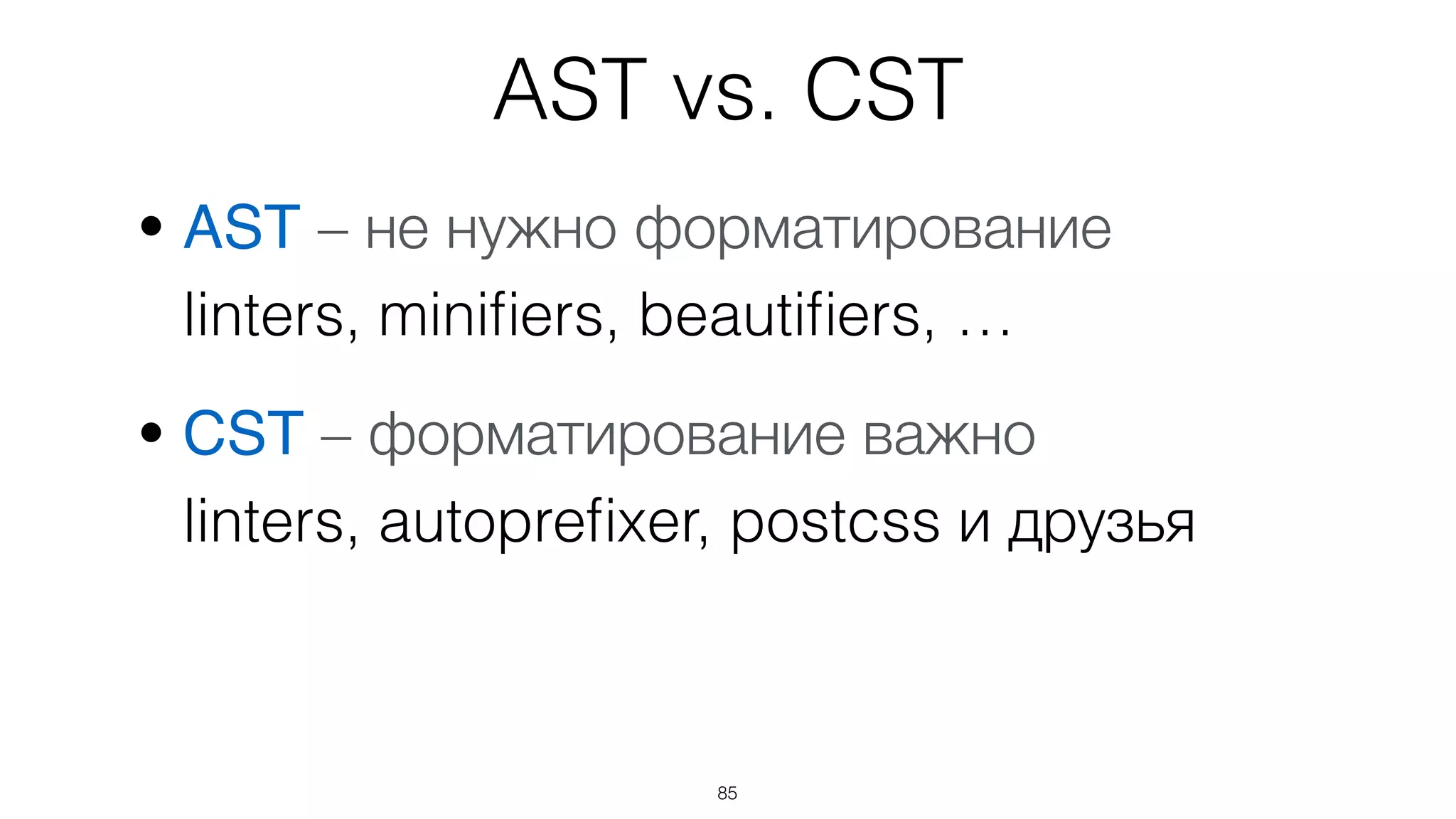 AST vs. CST

• AST – не нужно форматирование
linters, minifiers, beautifiers, …

• CST – форматирование важно
linters, autoprefixer, postcss и друзья

85